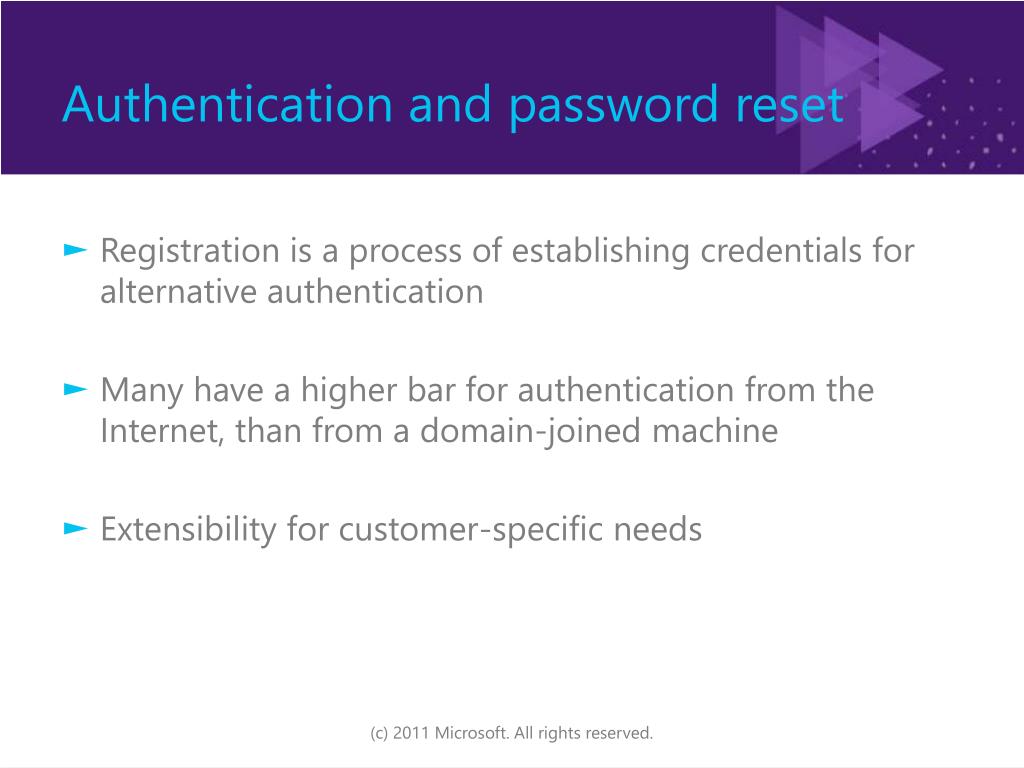 Authentication and password reset

► Registration is a process of establishing credentials for alternative authentication

► Many have a higher bar for authentication from the Internet, than from a domain-joined machine

► Extensibility for customer-specific needs

(c) 2011 Microsoft. All rights reserved.